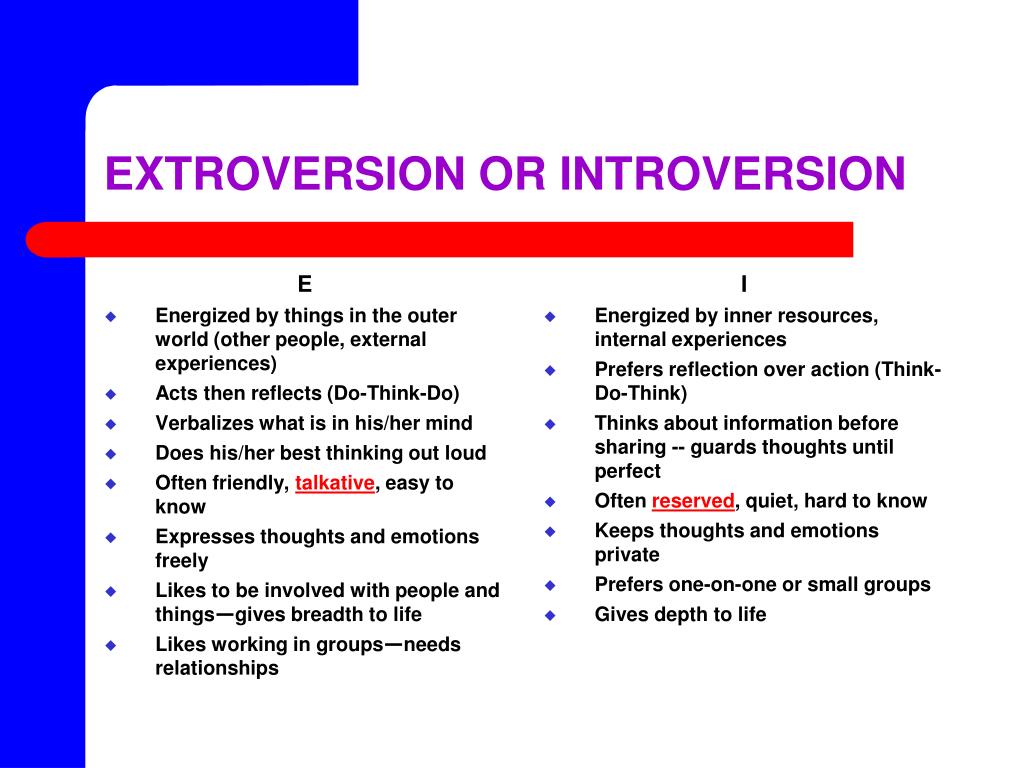 EXTROVERSION OR INTROVERSION

E

- Energized by things in the outer world (other people, external experiences)
- Acts then reflects (Do-Think-Do)
- Verbalizes what is in his/her mind
- Does his/her best thinking out loud
- Often friendly, talkative, easy to know
- Expresses thoughts and emotions freely
- Likes to be involved with people and things—gives breadth to life
- Likes working in groups—needs relationships

I

- Energized by inner resources, internal experiences
- Prefers reflection over action (Think-Do-Think)
- Thinks about information before sharing -- guards thoughts until perfect
- Often reserved, quiet, hard to know
- Keeps thoughts and emotions private
- Prefers one-on-one or small groups
- Gives depth to life